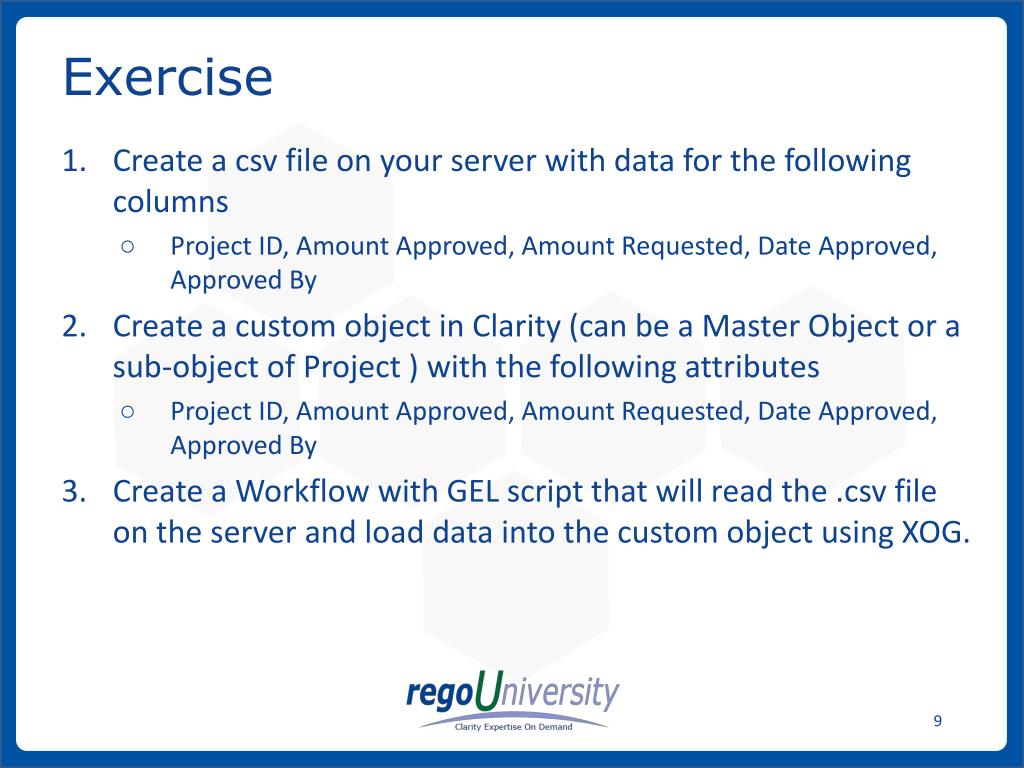 Exercise

1. Create a csv file on your server with data for the following columns
   ○ Project ID, Amount Approved, Amount Requested, Date Approved, Approved By

2. Create a custom object in Clarity (can be a Master Object or a sub-object of Project ) with the following attributes
   ○ Project ID, Amount Approved, Amount Requested, Date Approved, Approved By

3. Create a Workflow with GEL script that will read the .csv file on the server and load data into the custom object using XOG.

regoUniversity
Clarity Expertise On Demand

9